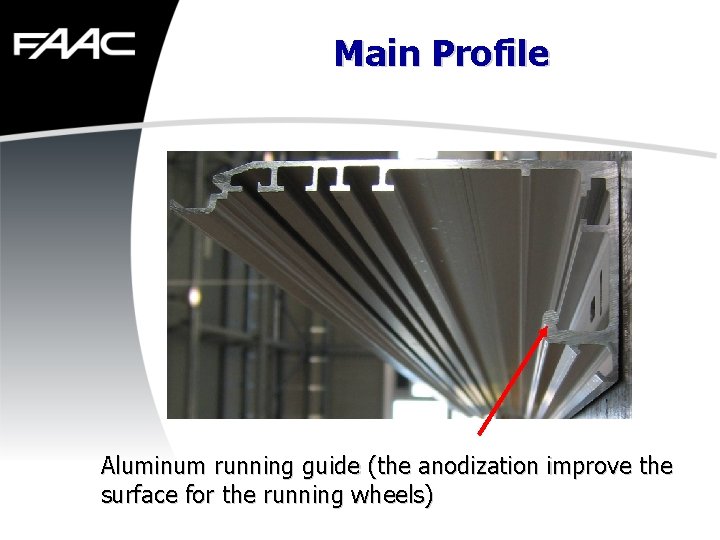 FAAC

Main Profile

Aluminum running guide (the anodization improve the surface for the running wheels)